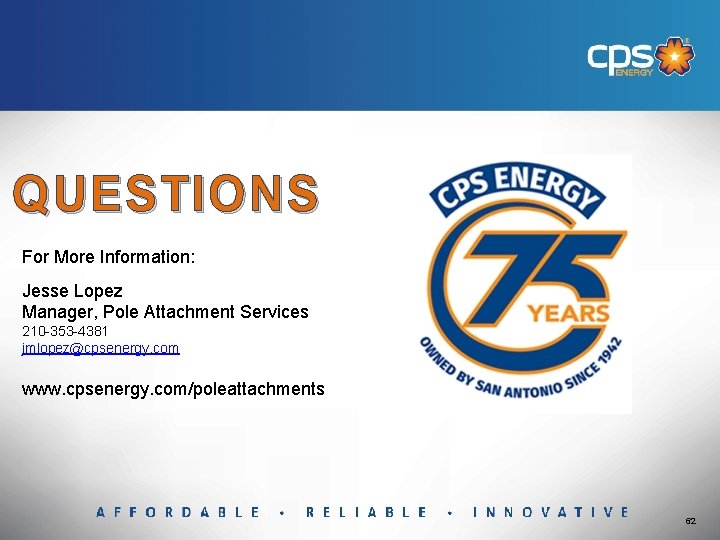 cps ENERGY

QUESTIONS

For More Information:

Jesse Lopez
Manager, Pole Attachment Services
210-353-4381
jmlopez@cpsenergy.com

www.cpsenergy.com/poleattachments

CPS ENERGY
75 YEARS
OWNED BY SAN ANTONIO SINCE 1942

AFFORDABLE • RELIABLE • INNOVATIVE

62